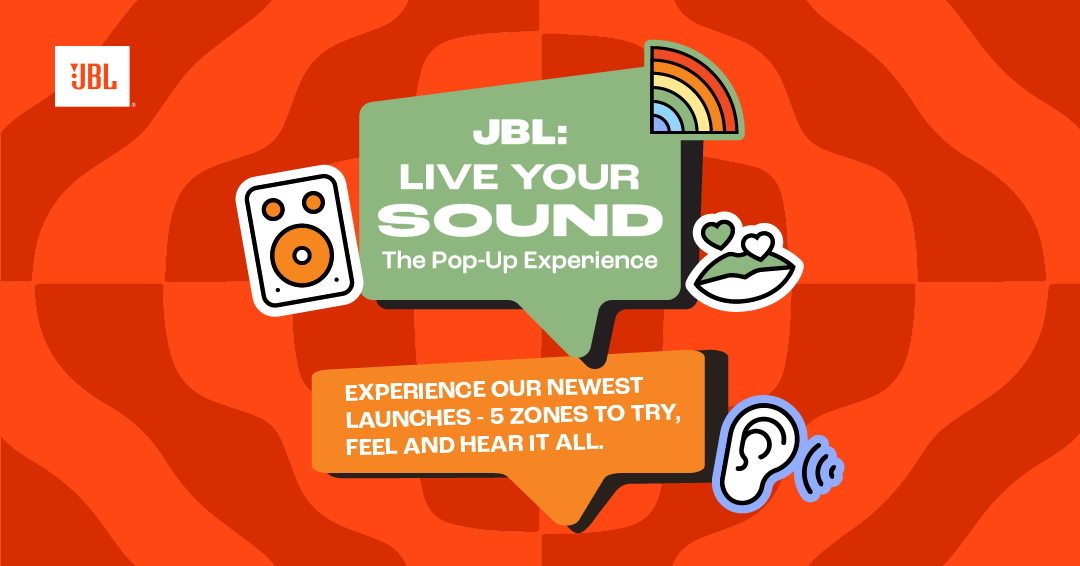 JBL

JBL:
LIVE YOUR
SOUND
The Pop-Up Experience

EXPERIENCE OUR NEWEST LAUNCHES - 5 ZONES TO TRY, FEEL AND HEAR IT ALL.